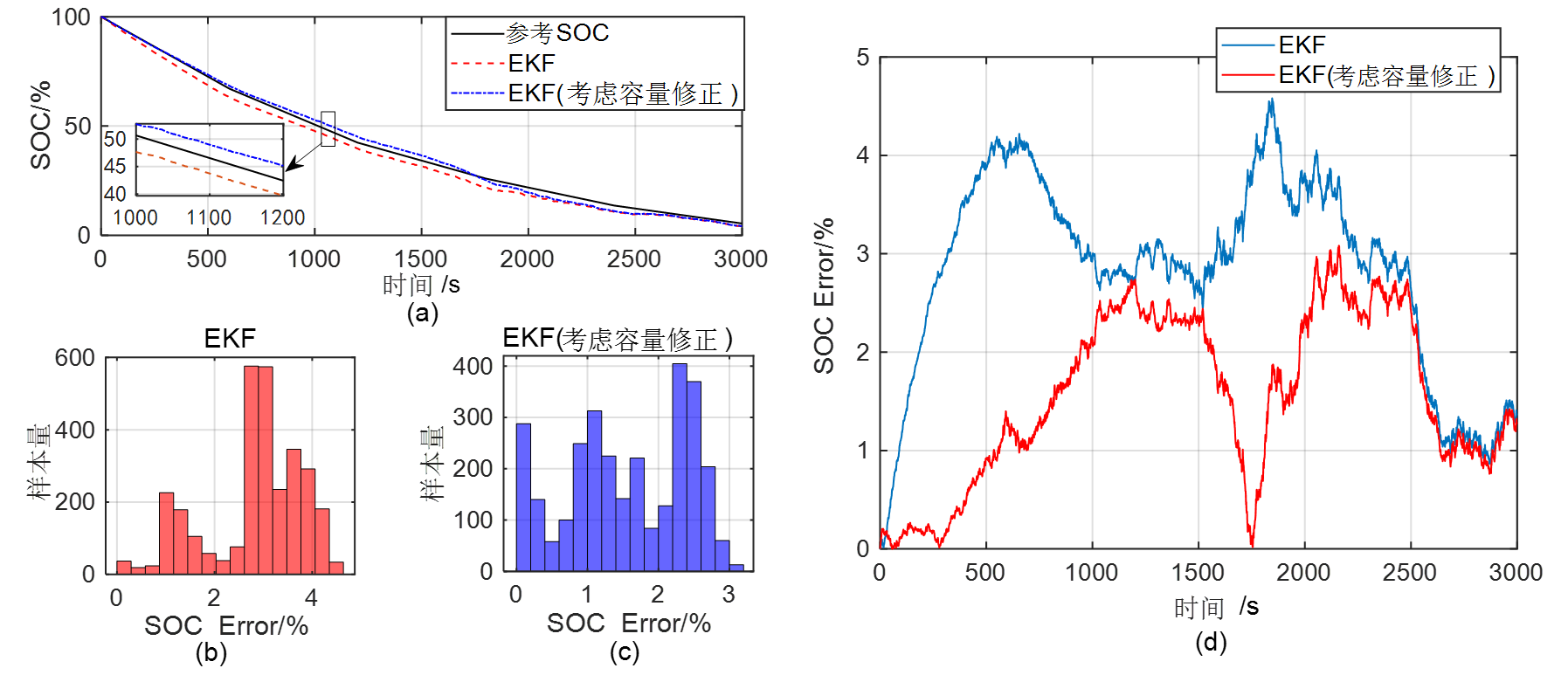 100
50
0
SOC/%
参考SOC
EKF
EKF(考虑容量修正 )
50
45
40
1000 1100 1200
0 500 1000 1500 2000 2500 3000
时间 /s
(a)

EKF
600
400
200
0
样本量
0 2 4
SOC Error/%
(b)

EKF(考虑容量修正 )
400
300
200
100
0
样本量
0 1 2 3
SOC Error/%
(c)

EKF
EKF(考虑容量修正 )
5
4
3
2
1
0
SOC Error/%
0 500 1000 1500 2000 2500 3000
时间 /s
(d)